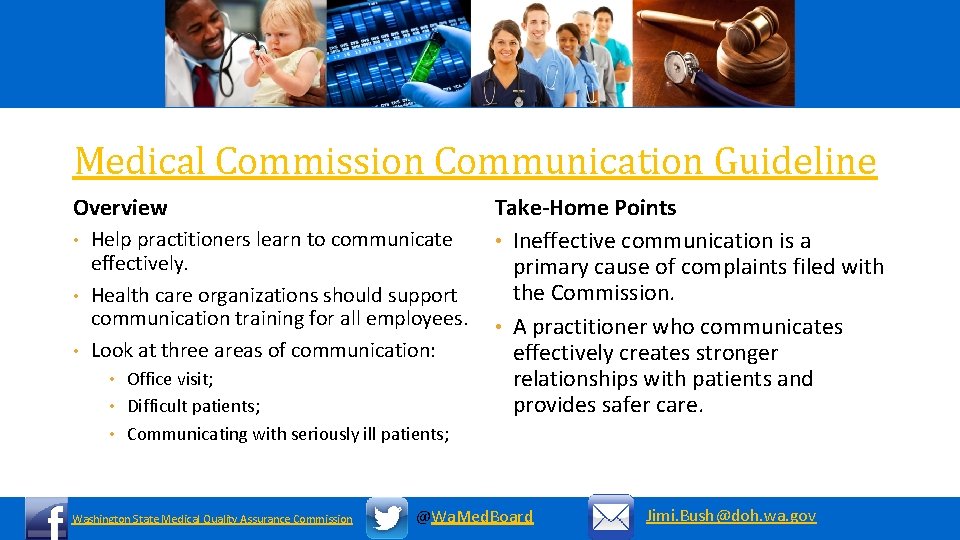 Medical Commission Communication Guideline

Overview

• Help practitioners learn to communicate effectively.
• Health care organizations should support communication training for all employees.
• Look at three areas of communication:
• Office visit;
• Difficult patients;
• Communicating with seriously ill patients;

Take-Home Points

• Ineffective communication is a primary cause of complaints filed with the Commission.
• A practitioner who communicates effectively creates stronger relationships with patients and provides safer care.

Washington State Medical Quality Assurance Commission

@WaMedBoard

Jimi.Bush@doh.wa.gov